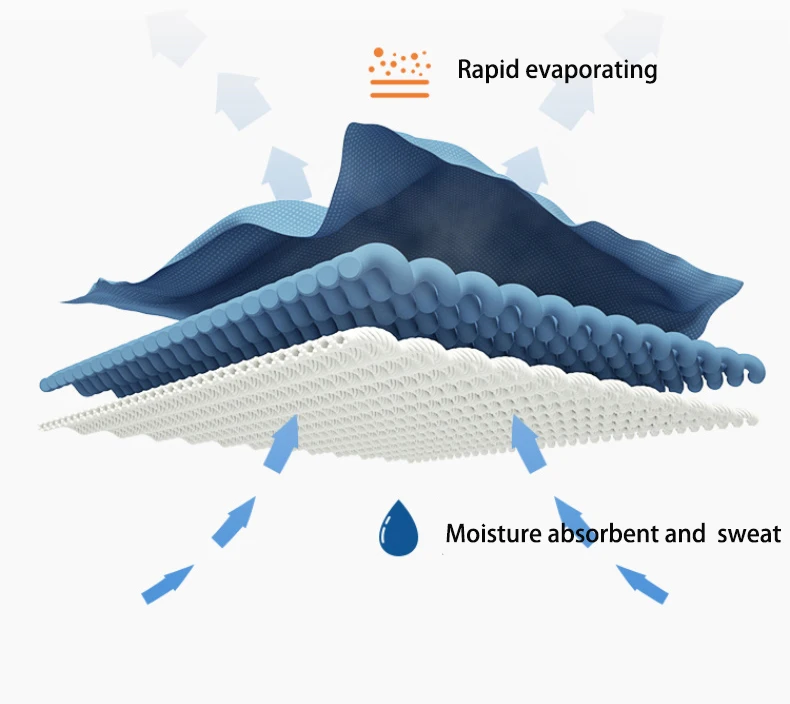 Rapid evaporating

Moisture absorbent and sweat